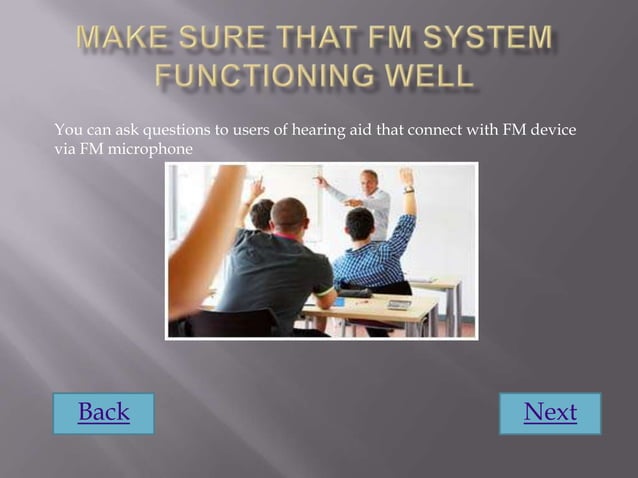 MAKE SURE THAT FM SYSTEM FUNCTIONING WELL

You can ask questions to users of hearing aid that connect with FM device via FM microphone

Back

Next